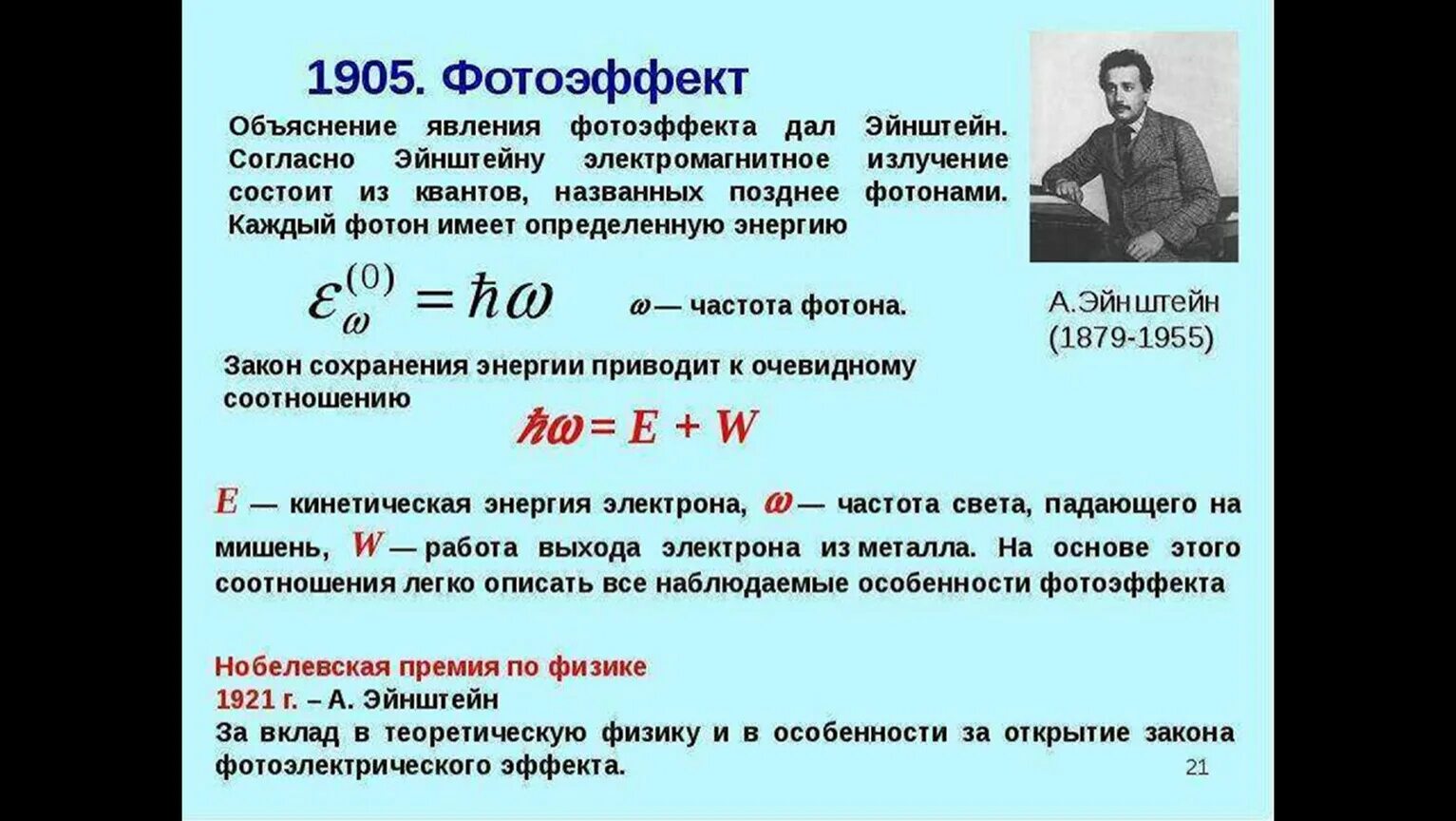 1905. Фотоэффект

Объяснение явления фотоэффекта дал Эйнштейн. Согласно Эйнштейну электромагнитное излучение состоит из квантов, названных позднее фотонами. Каждый фотон имеет определенную энергию

$\varepsilon_{\omega}^{(0)} = \hbar\omega$ $\omega$ — частота фотона.

А.Эйнштейн (1879-1955)

Закон сохранения энергии приводит к очевидному соотношению

$\hbar\omega = E + W$

$E$ — кинетическая энергия электрона, $\omega$ — частота света, падающего на мишень, $W$ — работа выхода электрона из металла. На основе этого соотношения легко описать все наблюдаемые особенности фотоэффекта

Нобелевская премия по физике
1921 г. – А. Эйнштейн
За вклад в теоретическую физику и в особенности за открытие закона фотоэлектрического эффекта.

21